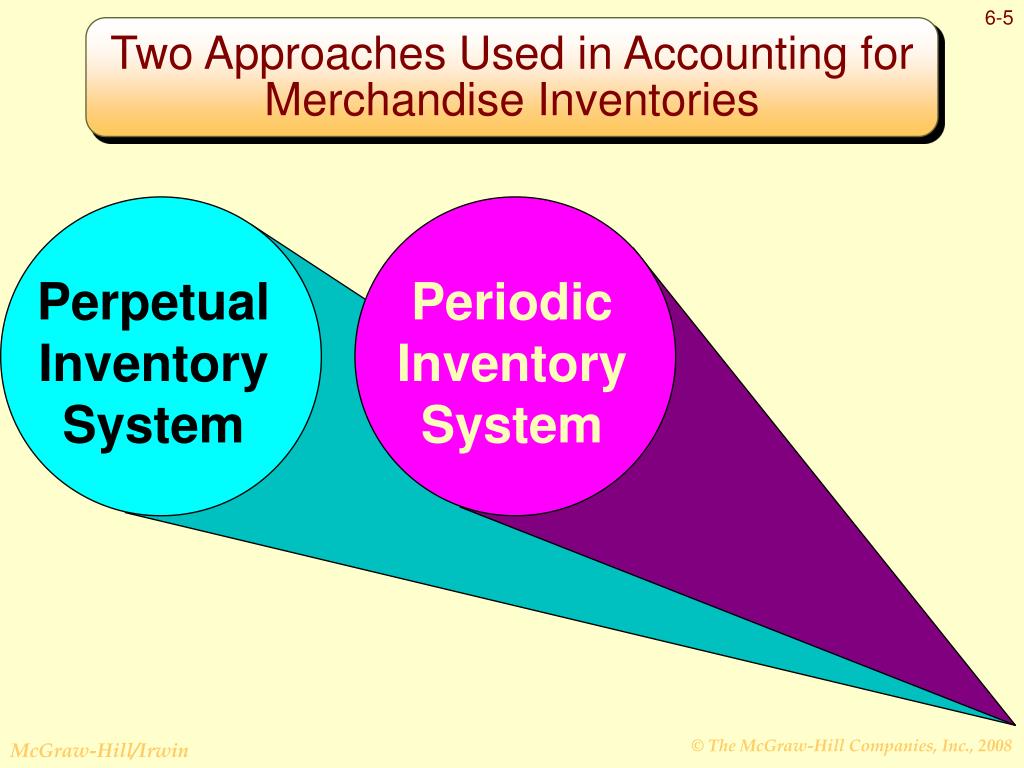 6-5

Two Approaches Used in Accounting for Merchandise Inventories

Perpetual Inventory System

Periodic Inventory System

McGraw-Hill/Irwin

© The McGraw-Hill Companies, Inc., 2008